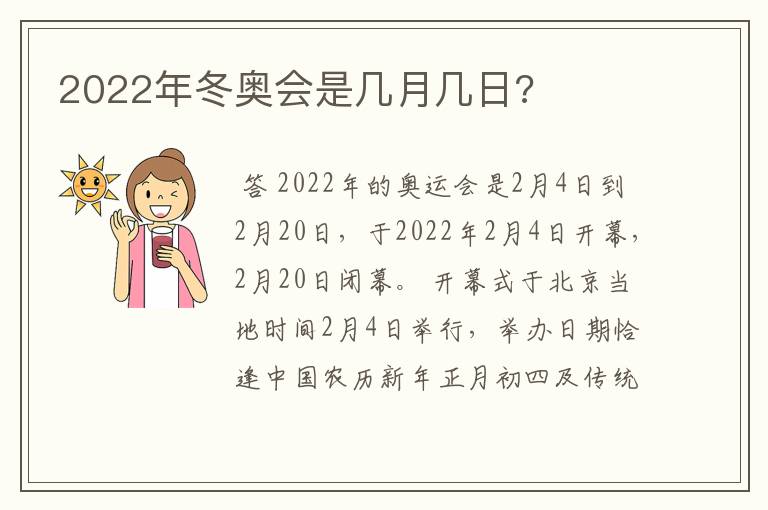 2022年冬奥会是几月几日?

答 2022年的奥运会是2月4日到2月20日，于2022年2月4日开幕，2月20日闭幕。开幕式于北京当地时间2月4日举行，举办日期恰逢中国农历新年正月初四及传统